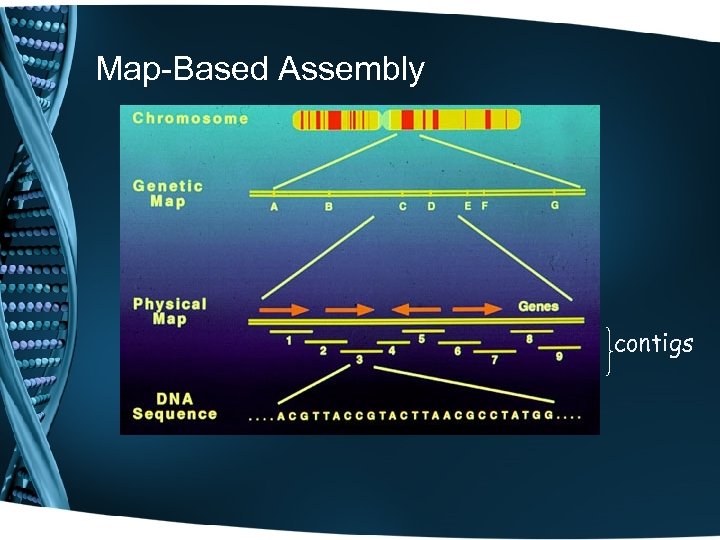 Map-Based Assembly

Chromosome

Genetic Map

A B C D E F G

Physical Map

Genes

1 2 3 4 5 6 7 8 9

contigs

DNA Sequence

....ACGTTACCGTACTTAACGCCTATGG....